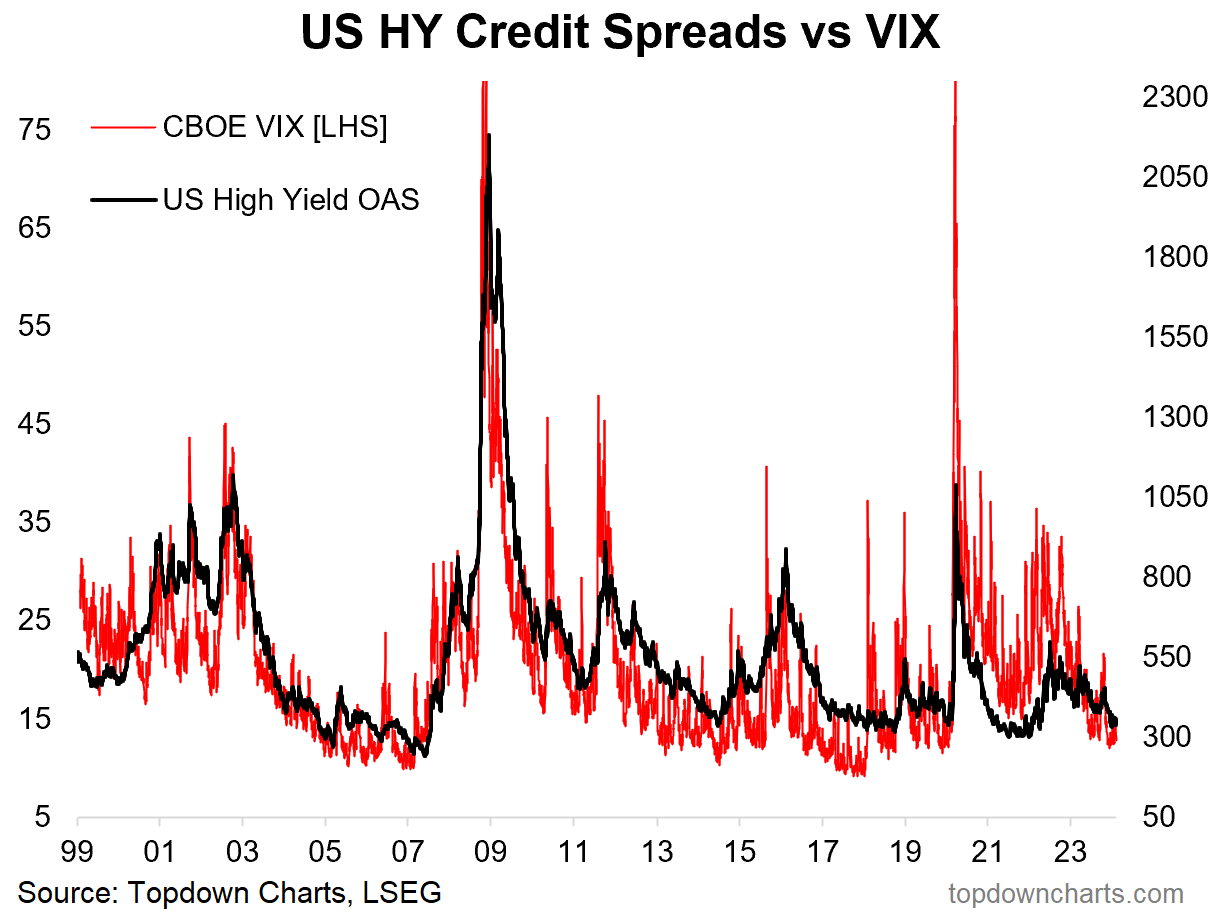 US HY Credit Spreads vs VIX

CBOE VIX [LHS]

US High Yield OAS

75
65
55
45
35
25
15
5

2300
2050
1800
1550
1300
1050
800
550
300
50

99 01 03 05 07 09 11 13 15 17 19 21 23

Source: Topdown Charts, LSEG

topdowncharts.com